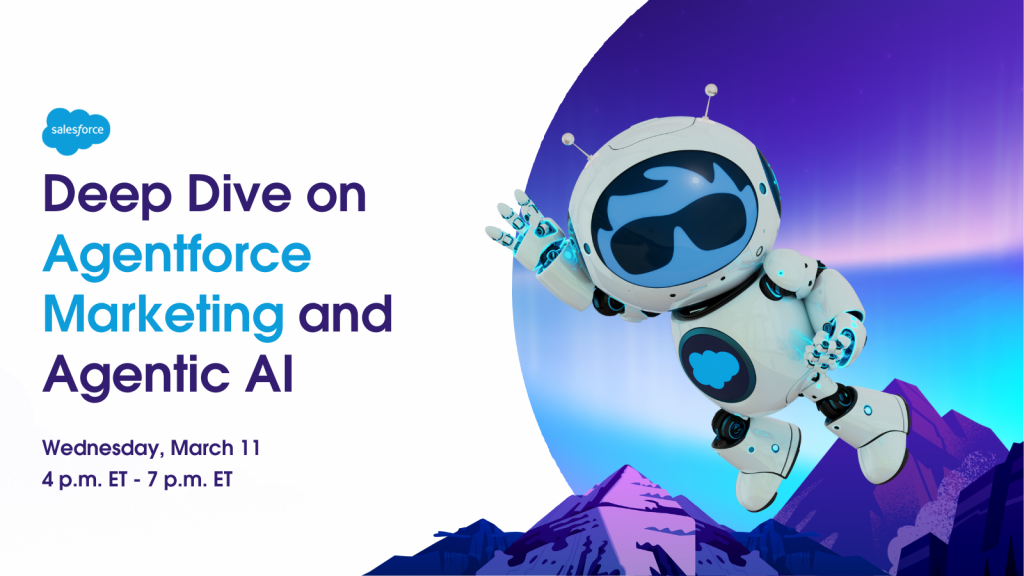 salesforce

Deep Dive on Agentforce Marketing and Agentic AI

Wednesday, March 11
4 p.m. ET - 7 p.m. ET